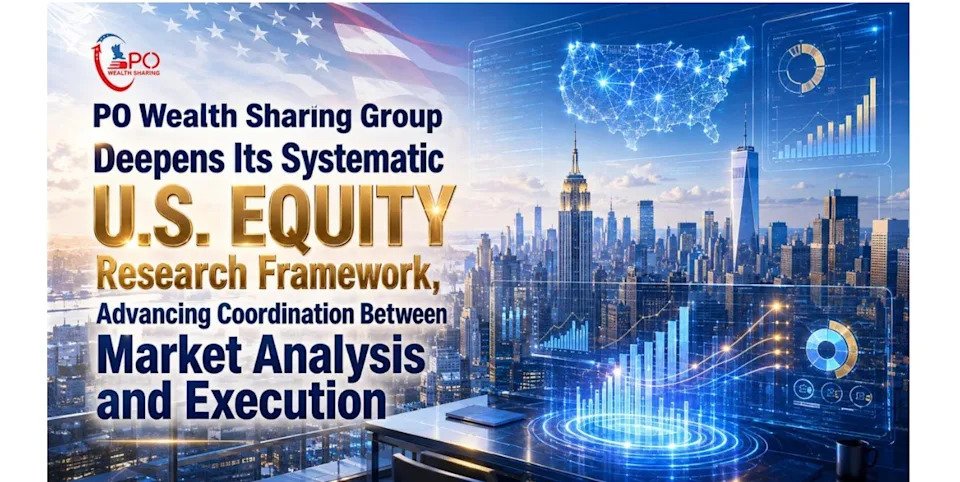 PO
WEALTH SHARING

PO Wealth Sharing Group Deepens Its Systematic U.S. EQUITY Research Framework, Advancing Coordination Between Market Analysis and Execution